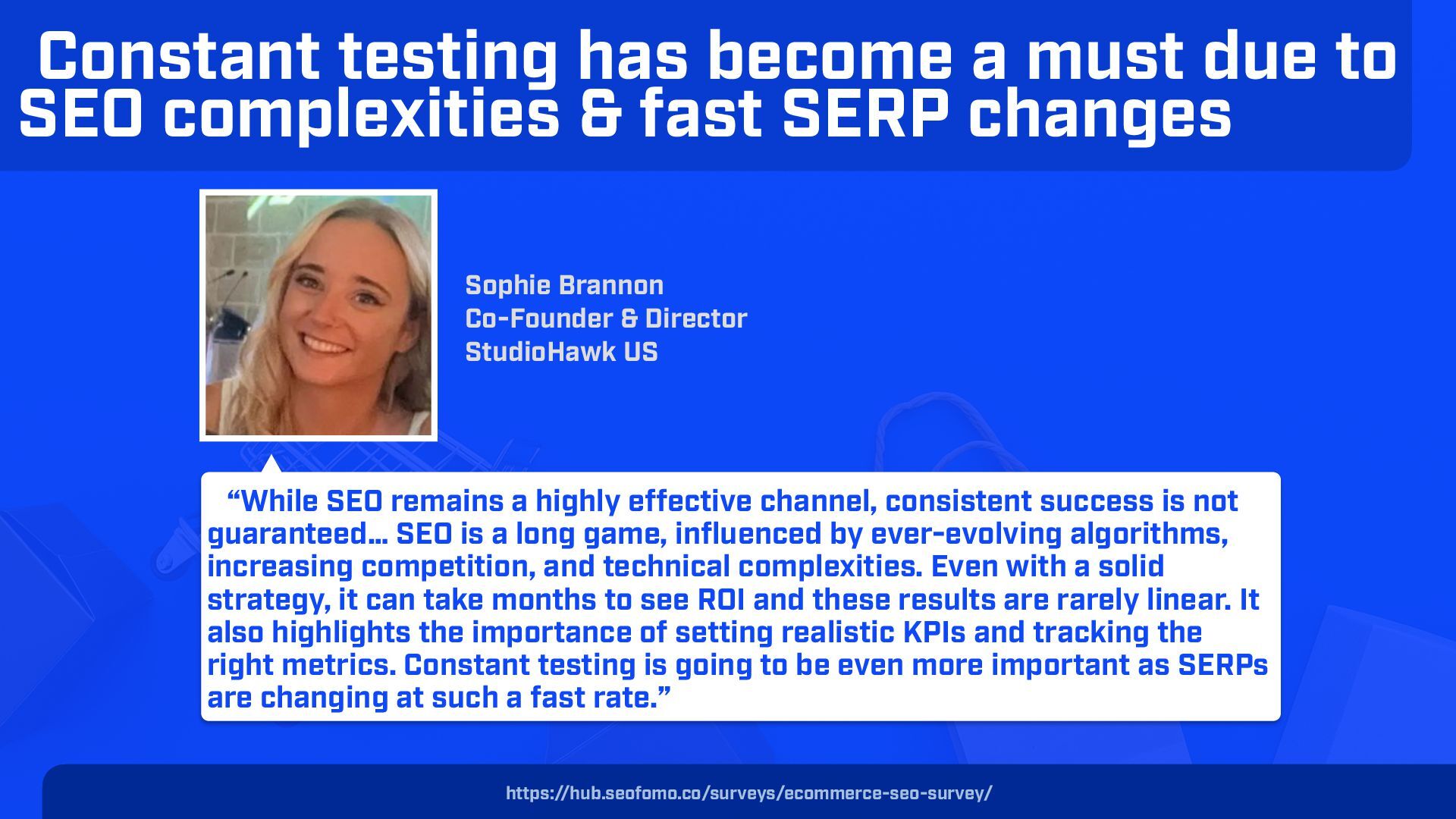 Constant testing has become a must due to SEO complexities & fast SERP changes

Sophie Brannon
Co-Founder & Director
StudioHawk US

“While SEO remains a highly effective channel, consistent success is not guaranteed… SEO is a long game, influenced by ever-evolving algorithms, increasing competition, and technical complexities. Even with a solid strategy, it can take months to see ROI and these results are rarely linear. It also highlights the importance of setting realistic KPIs and tracking the right metrics. Constant testing is going to be even more important as SERPs are changing at such a fast rate.”

https://hub.seofomo.co/surveys/ecommerce-seo-survey/